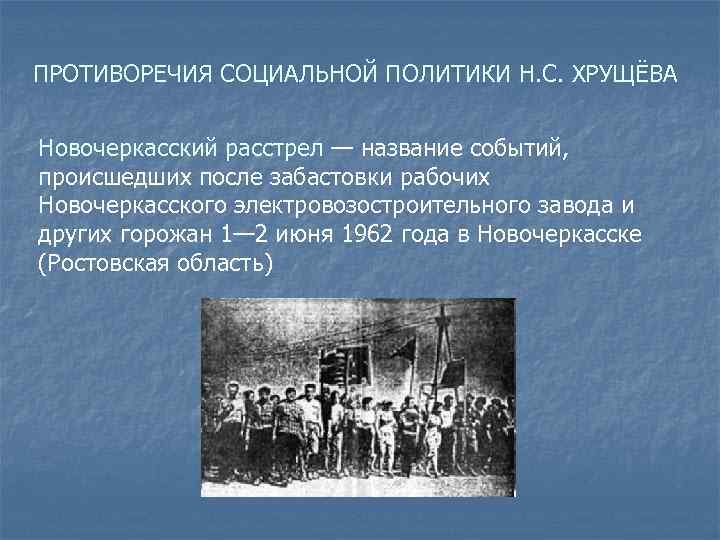 ПРОТИВОРЕЧИЯ СОЦИАЛЬНОЙ ПОЛИТИКИ Н.С. ХРУЩЁВА

Новочеркасский расстрел — название событий, происшедших после забастовки рабочих Новочеркасского электровозостроительного завода и других горожан 1—2 июня 1962 года в Новочеркасске (Ростовская область)